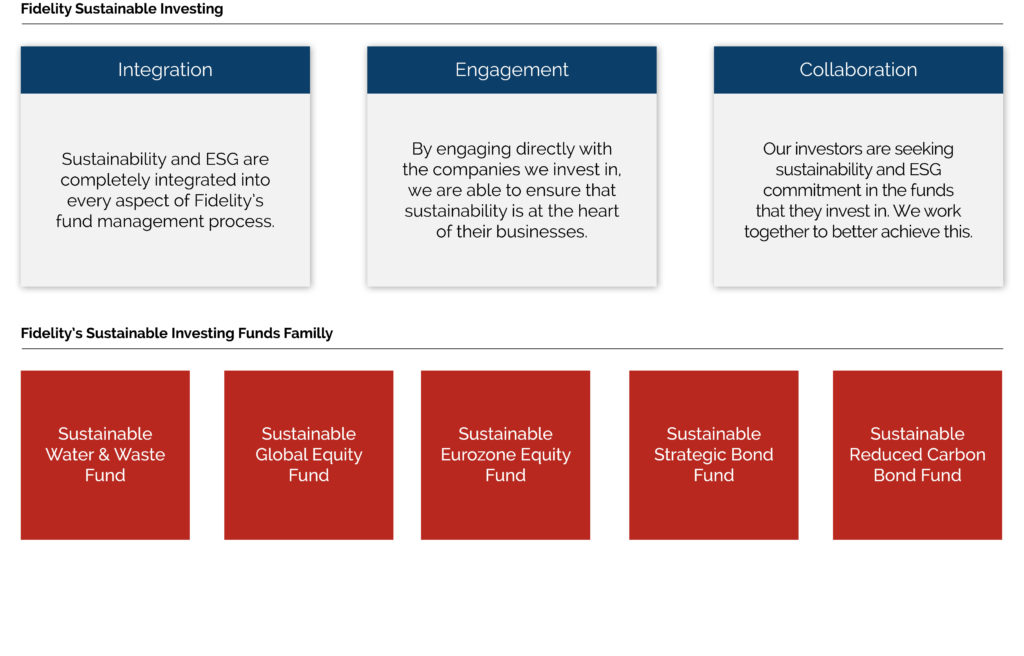 Fidelity Sustainable Investing

Integration

Sustainability and ESG are completely integrated into every aspect of Fidelity's fund management process.

Engagement

By engaging directly with the companies we invest in, we are able to ensure that sustainability is at the heart of their businesses.

Collaboration

Our investors are seeking sustainability and ESG commitment in the funds that they invest in. We work together to better achieve this.

Fidelity's Sustainable Investing Funds Familly

Sustainable Water & Waste Fund

Sustainable Global Equity Fund

Sustainable Eurozone Equity Fund

Sustainable Strategic Bond Fund

Sustainable Reduced Carbon Bond Fund